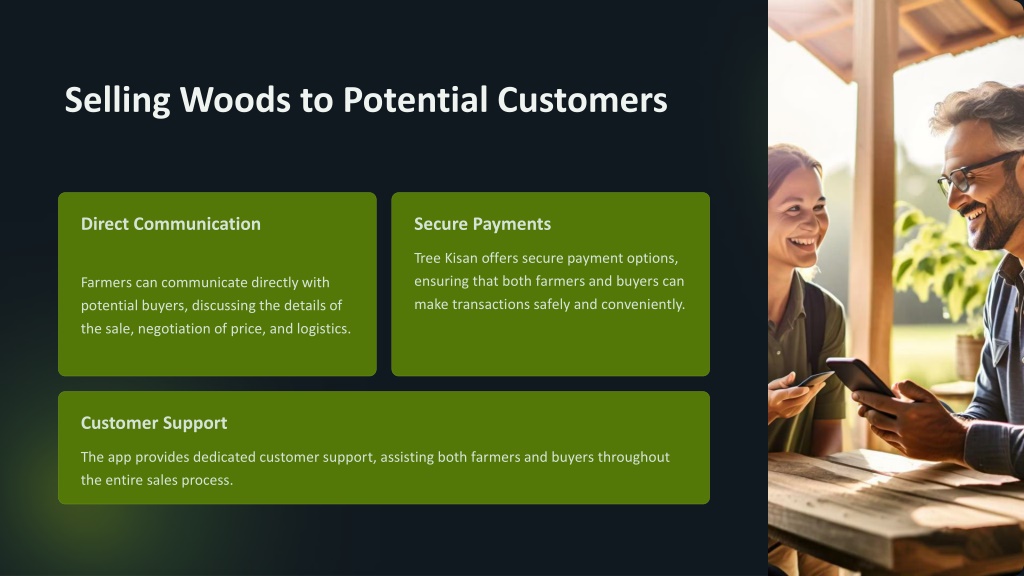 Selling Woods to Potential Customers

Direct Communication

Farmers can communicate directly with potential buyers, discussing the details of the sale, negotiation of price, and logistics.

Secure Payments

Tree Kisan offers secure payment options, ensuring that both farmers and buyers can make transactions safely and conveniently.

Customer Support

The app provides dedicated customer support, assisting both farmers and buyers throughout the entire sales process.